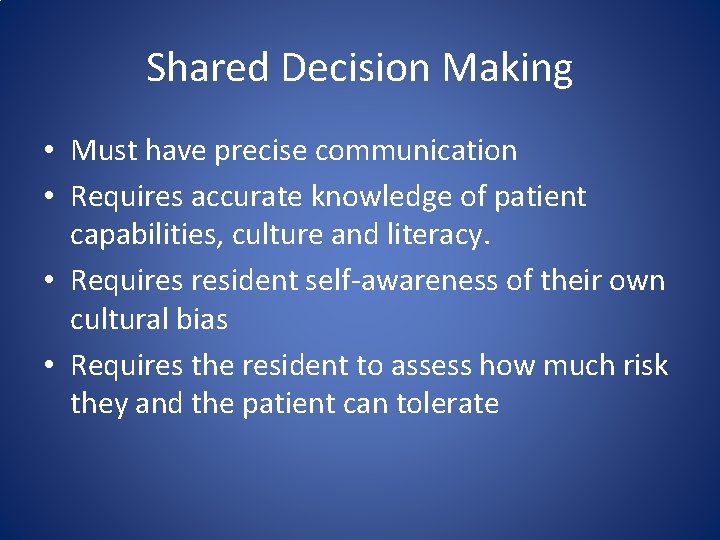 Shared Decision Making

• Must have precise communication
• Requires accurate knowledge of patient capabilities, culture and literacy.
• Requires resident self-awareness of their own cultural bias
• Requires the resident to assess how much risk they and the patient can tolerate